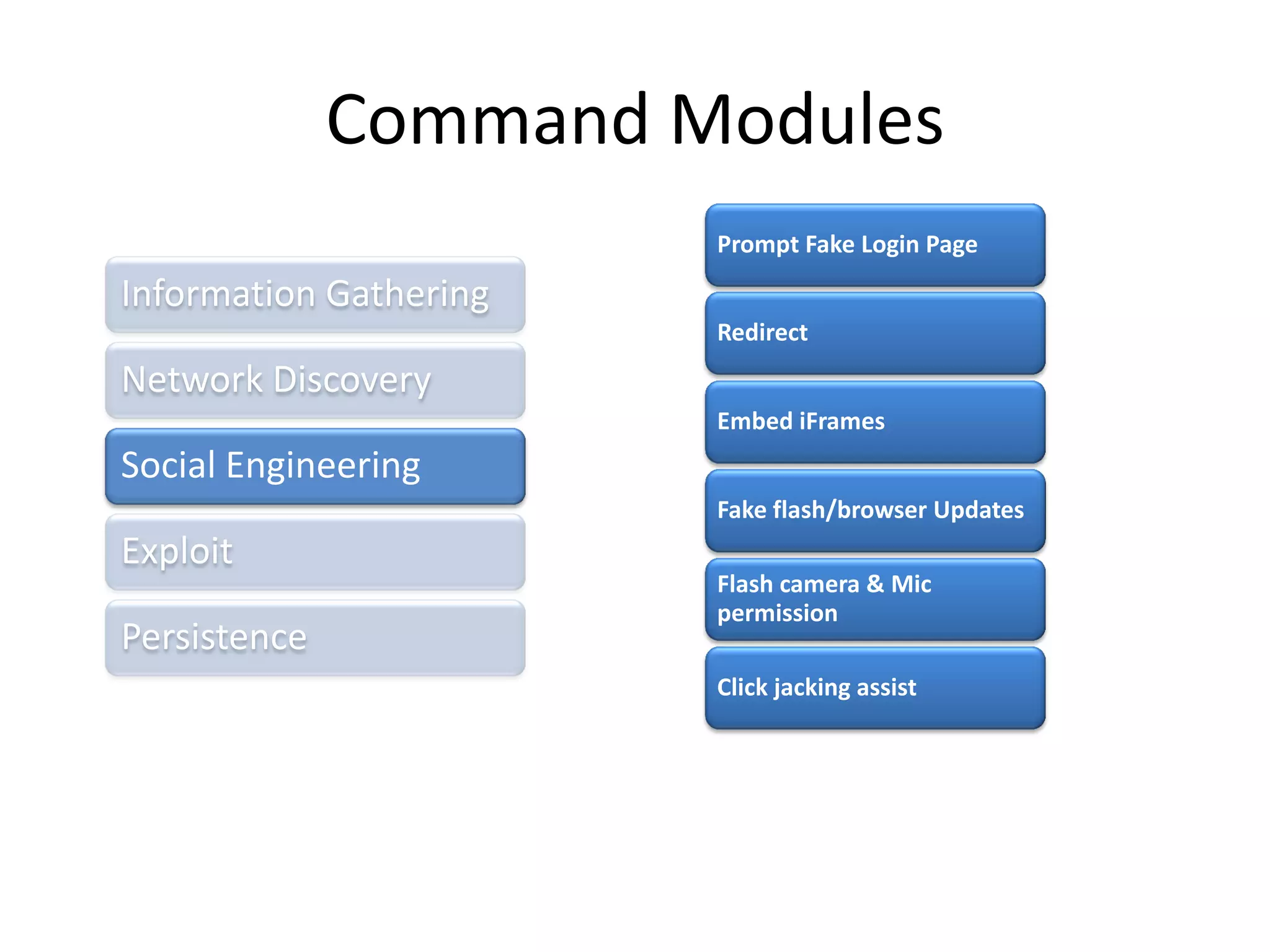 Command Modules

Information Gathering

Network Discovery

Social Engineering

Exploit

Persistence

Prompt Fake Login Page

Redirect

Embed iFrames

Fake flash/browser Updates

Flash camera & Mic permission

Click jacking assist